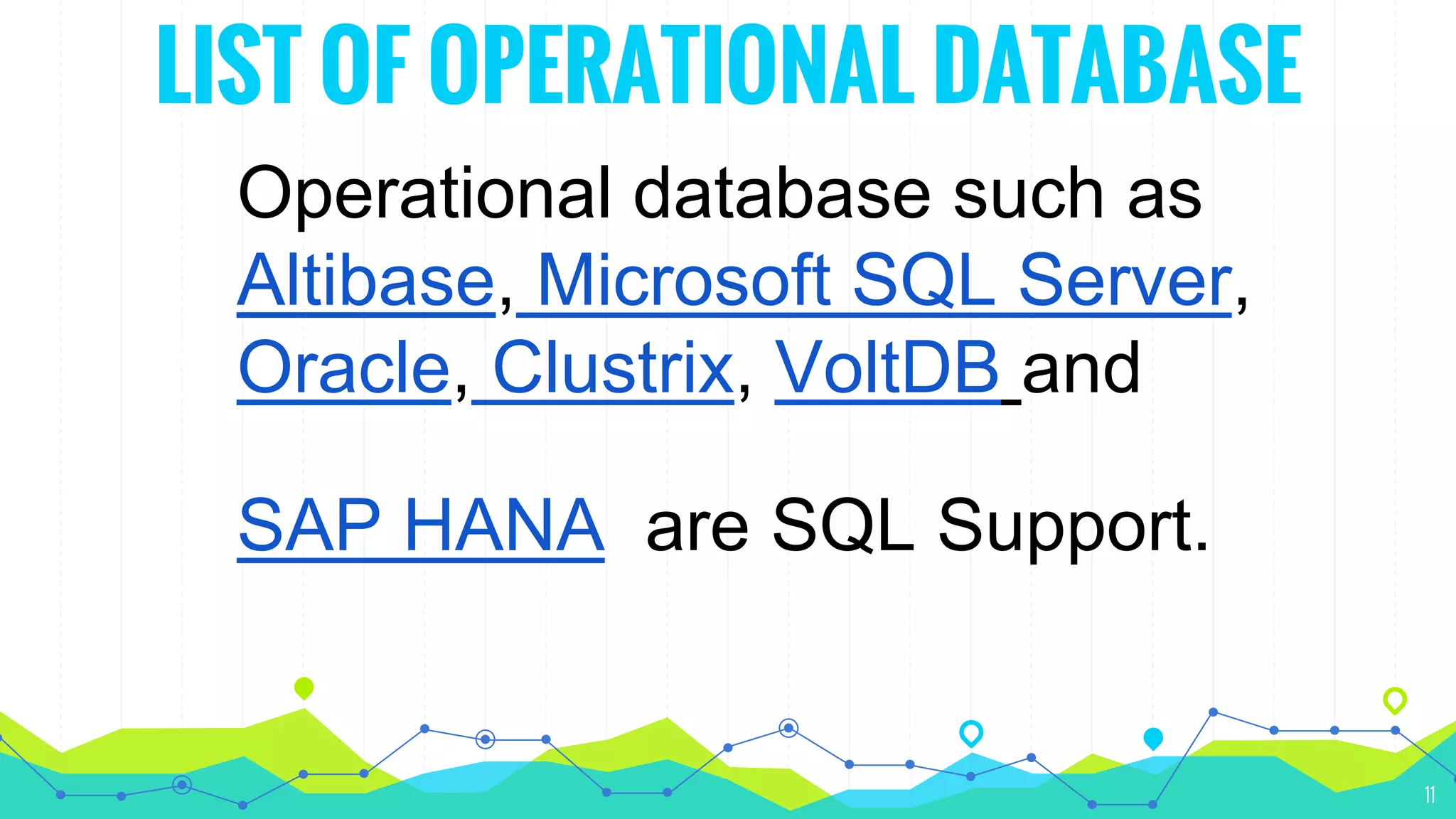 LIST OF OPERATIONAL DATABASE

Operational database such as Altibase, Microsoft SQL Server, Oracle, Clustrix, VoltDB and

SAP HANA are SQL Support.

11